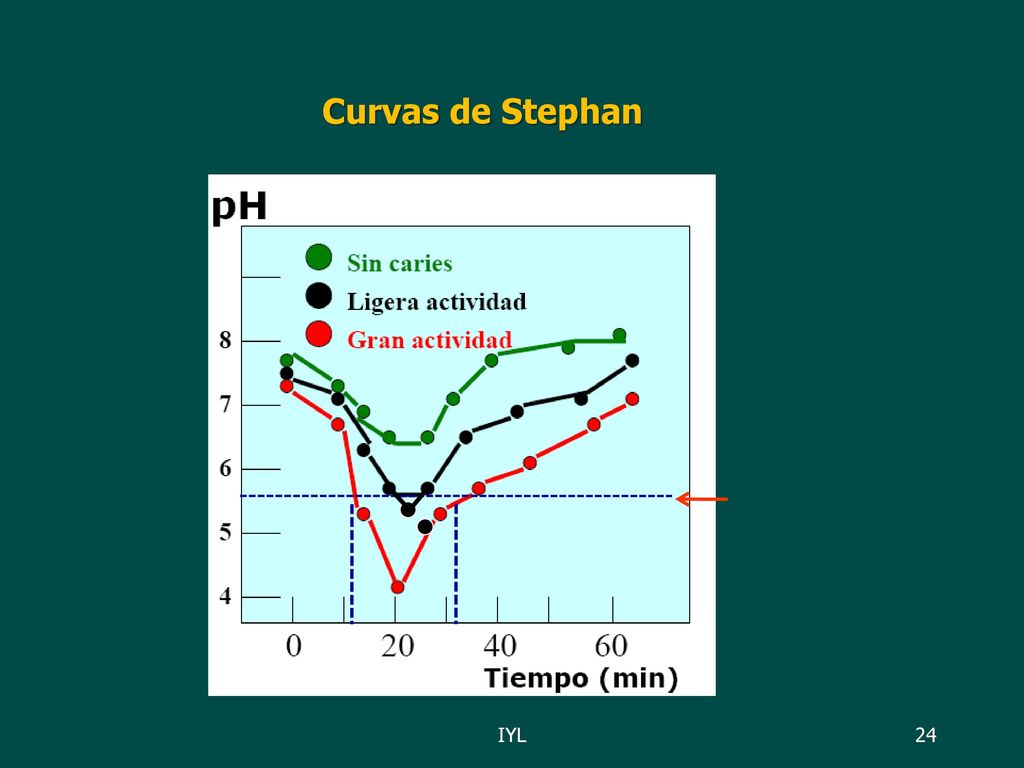 Curvas de Stephan

pH

Sin caries
Ligera actividad
Gran actividad

8
7
6
5
4

0
20
40
60
Tiempo (min)

IYL

24